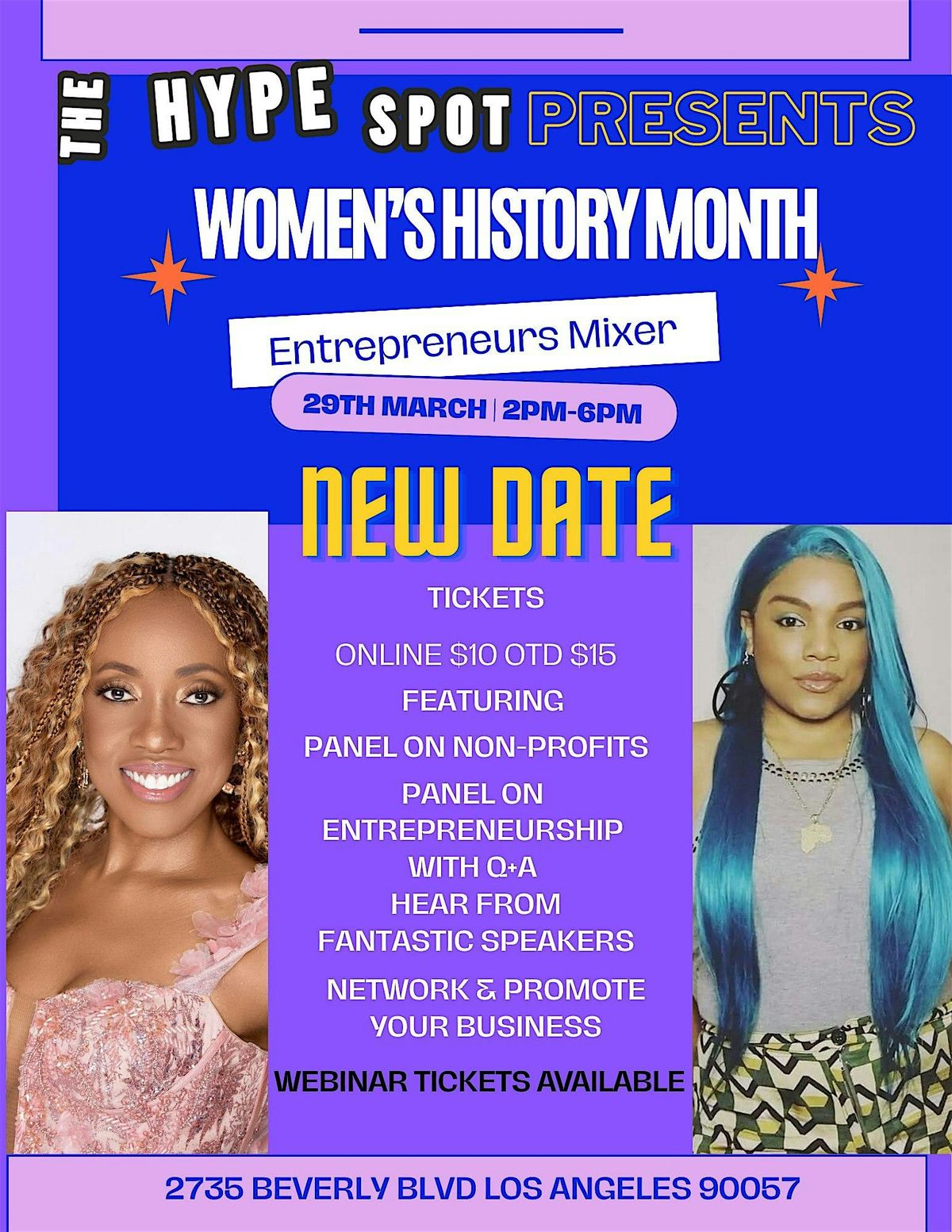 THE HYPE SPOT PRESENTS

WOMEN'S HISTORY MONTH

Entrepreneurs Mixer

29TH MARCH | 2PM-6PM

NEW DATE

TICKETS

ONLINE $10 OTD $15

FEATURING

PANEL ON NON-PROFITS

PANEL ON ENTREPRENEURSHIP WITH Q+A

HEAR FROM FANTASTIC SPEAKERS

NETWORK & PROMOTE YOUR BUSINESS

WEBINAR TICKETS AVAILABLE

2735 BEVERLY BLVD LOS ANGELES 90057